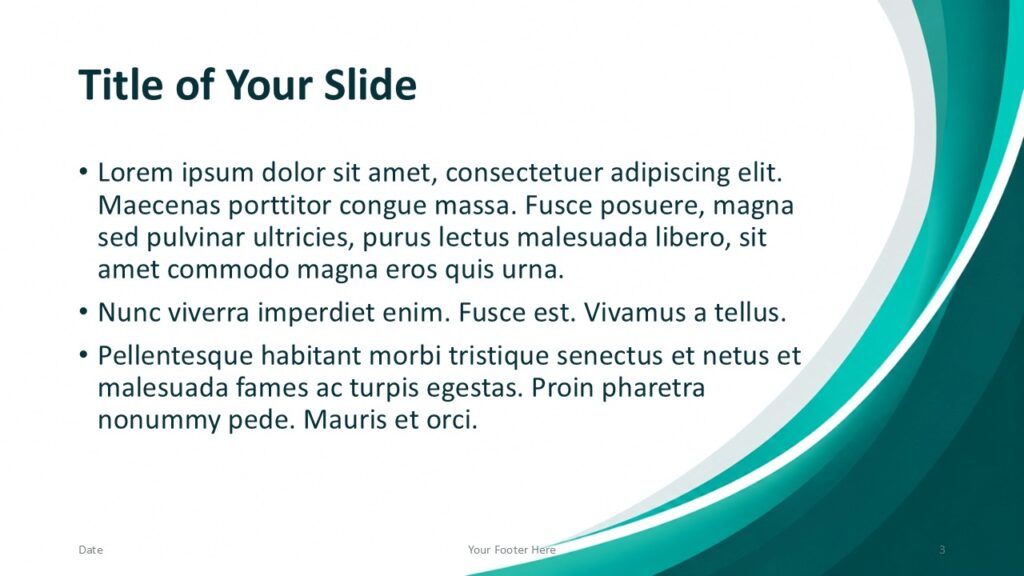 Title of Your Slide

• Lorem ipsum dolor sit amet, consectetuer adipiscing elit. Maecenas porttitor congue massa. Fusce posuere, magna sed pulvinar ultricies, purus lectus malesuada libero, sit amet commodo magna eros quis urna.

• Nunc viverra imperdiet enim. Fusce est. Vivamus a tellus.

• Pellentesque habitant morbi tristique senectus et netus et malesuada fames ac turpis egestas. Proin pharetra nonummy pede. Mauris et orci.

Date

Your Footer Here

3